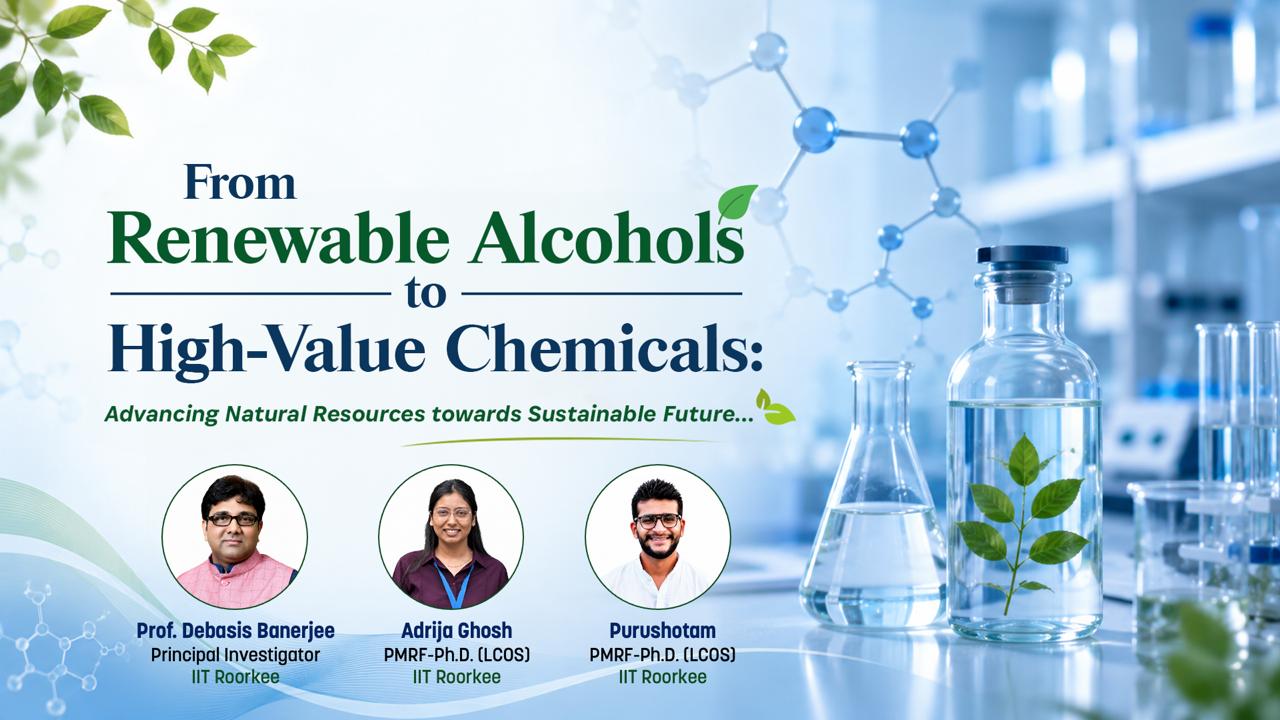 From Renewable Alcohols to High-Value Chemicals:

Advancing Natural Resources towards Sustainable Future...

Prof. Debasis Banerjee
Principal Investigator
IIT Roorkee

Adrija Ghosh
PMRF-Ph.D. (LCOS)
IIT Roorkee

Purushotam
PMRF-Ph.D. (LCOS)
IIT Roorkee